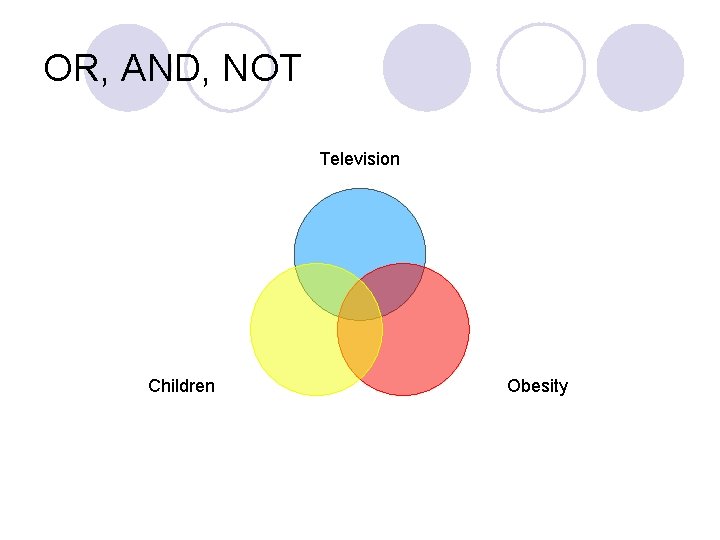 OR, AND, NOT

Television

Children

Obesity